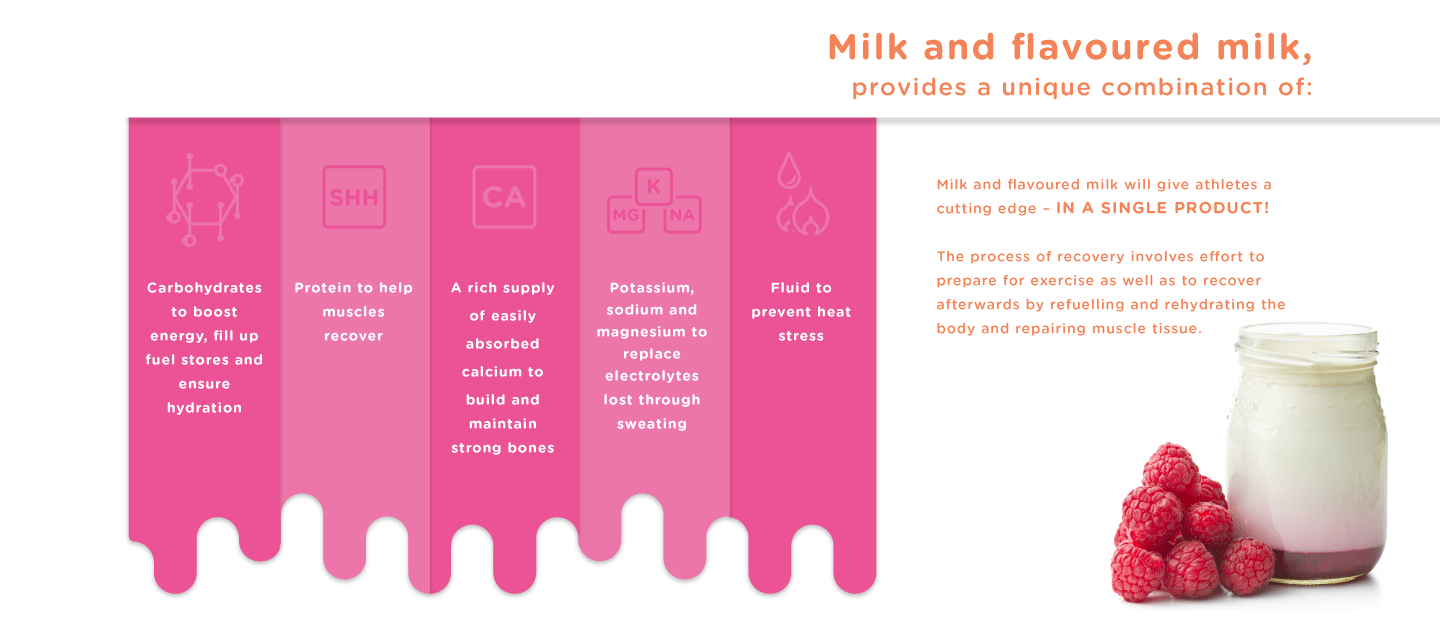 Milk and flavoured milk,
provides a unique combination of:

SHH

CA

K
MG NA

Carbohydrates to boost energy, fill up fuel stores and ensure hydration

Protein to help muscles recover

A rich supply of easily absorbed calcium to build and maintain strong bones

Potassium, sodium and magnesium to replace electrolytes lost through sweating

Fluid to prevent heat stress

Milk and flavoured milk will give athletes a cutting edge – IN A SINGLE PRODUCT!

The process of recovery involves effort to prepare for exercise as well as to recover afterwards by refuelling and rehydrating the body and repairing muscle tissue.